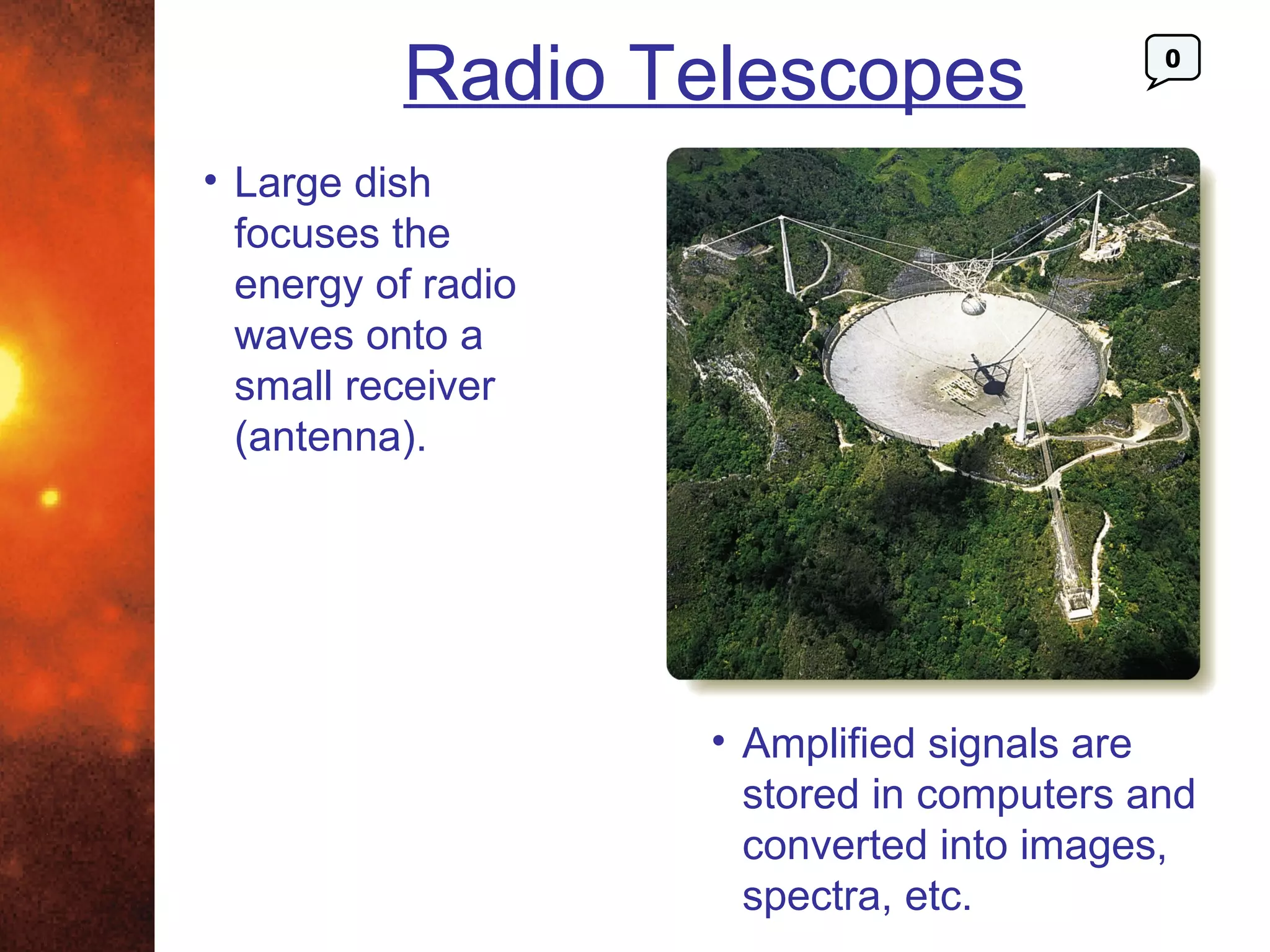 Radio Telescopes

0

• Large dish focuses the energy of radio waves onto a small receiver (antenna).

• Amplified signals are stored in computers and converted into images, spectra, etc.